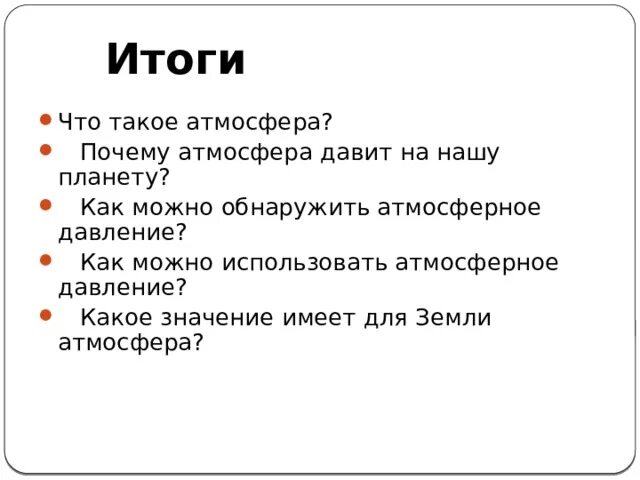 Итоги

- Что такое атмосфера?
- Почему атмосфера давит на нашу планету?
- Как можно обнаружить атмосферное давление?
- Как можно использовать атмосферное давление?
- Какое значение имеет для Земли атмосфера?